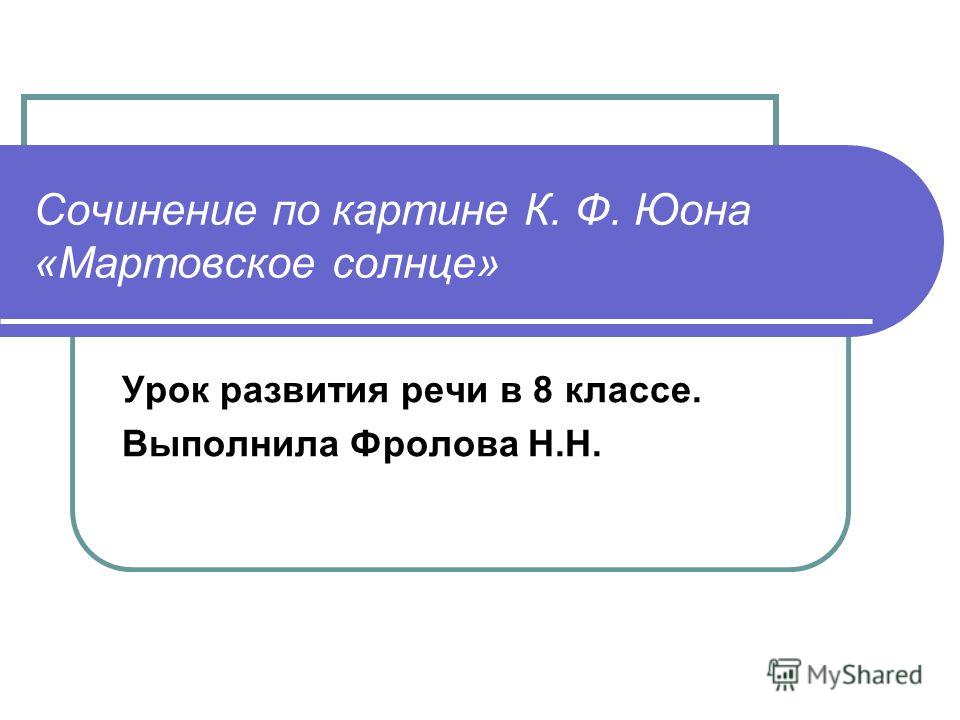 Сочинение по картине К. Ф. Юона «Мартовское солнце»

Урок развития речи в 8 классе.
Выполнила Фролова Н.Н.

MyShared